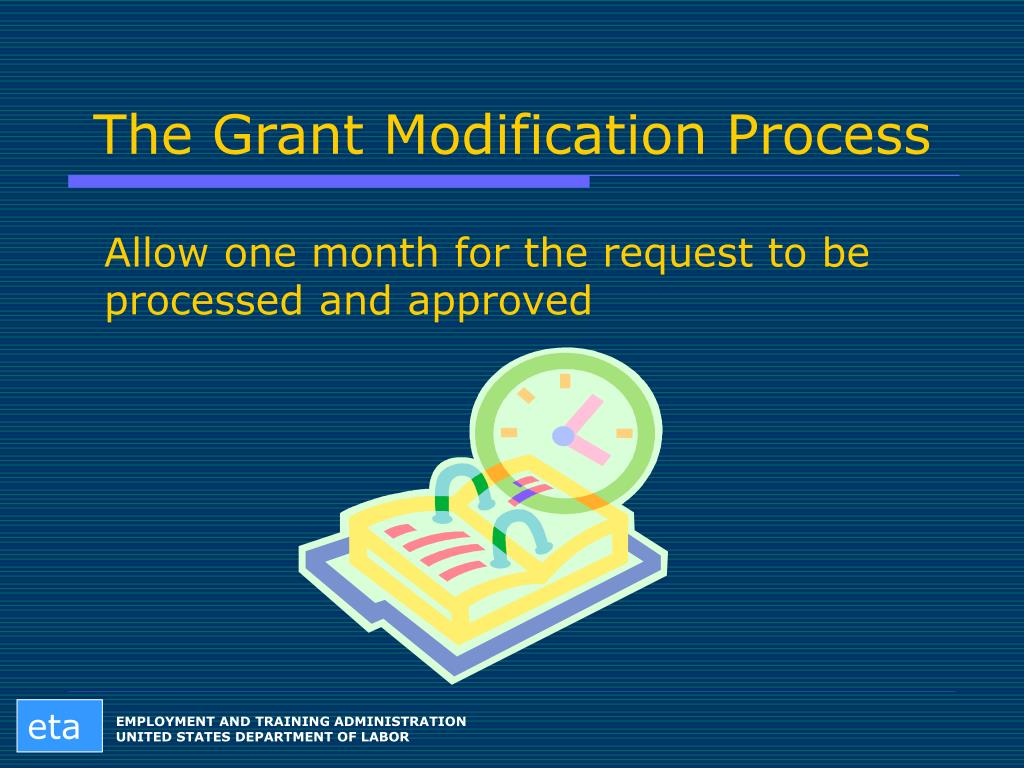 The Grant Modification Process

Allow one month for the request to be processed and approved

eta

EMPLOYMENT AND TRAINING ADMINISTRATION
UNITED STATES DEPARTMENT OF LABOR